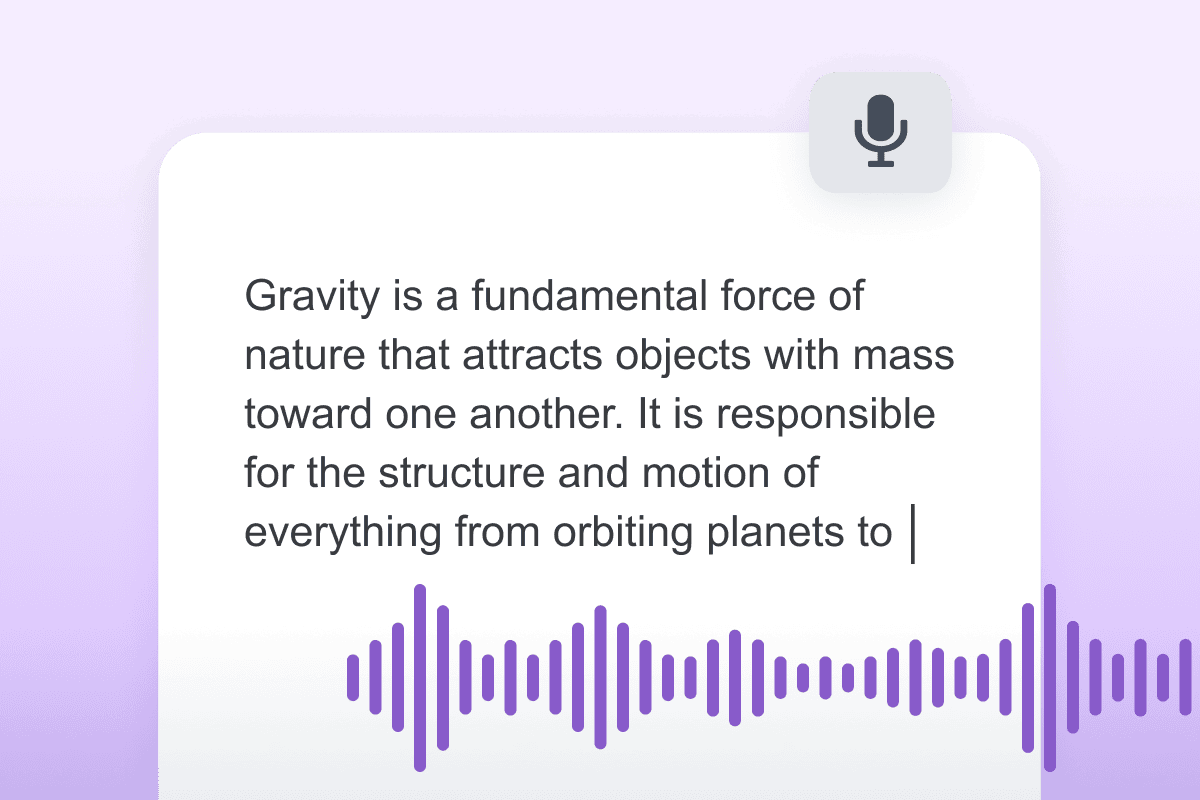 Gravity is a fundamental force of nature that attracts objects with mass toward one another. It is responsible for the structure and motion of everything from orbiting planets to